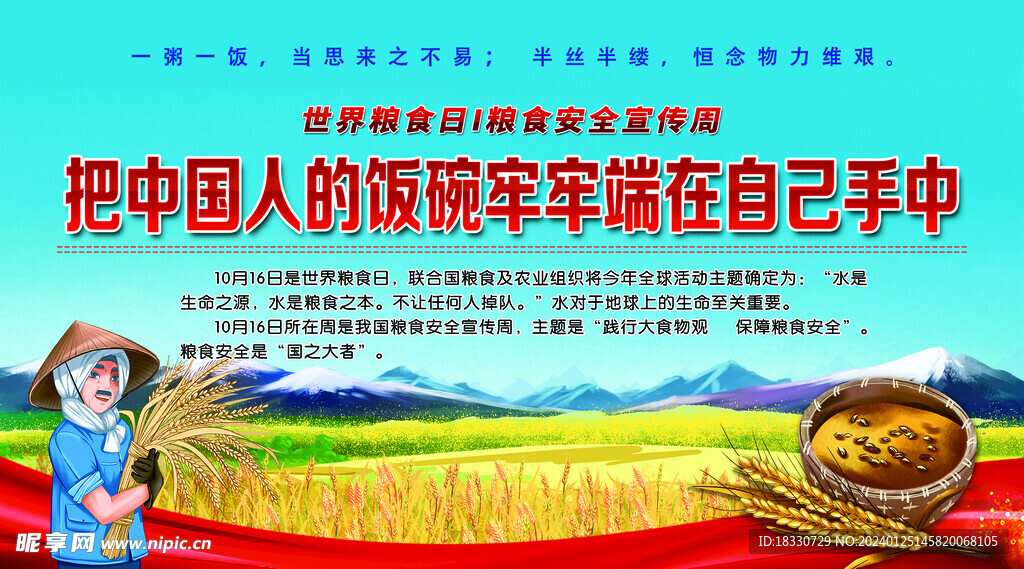 一粥一饭，当思来之不易； 半丝半缕，恒念物力维艰。

世界粮食日I粮食安全宣传周

把中国人的饭碗牢牢端在自己手中

10月16日是世界粮食日，联合国粮食及农业组织将今年全球活动主题确定为：“水是生命之源，水是粮食之本。不让任何人掉队。”水对于地球上的生命至关重要。

10月16日所在周是我国粮食安全宣传周，主题是“践行大食物观 保障粮食安全”。粮食安全是“国之大者”。

昵享网 www.nipic.cn

ID:18330729 NO:20240125145820068105